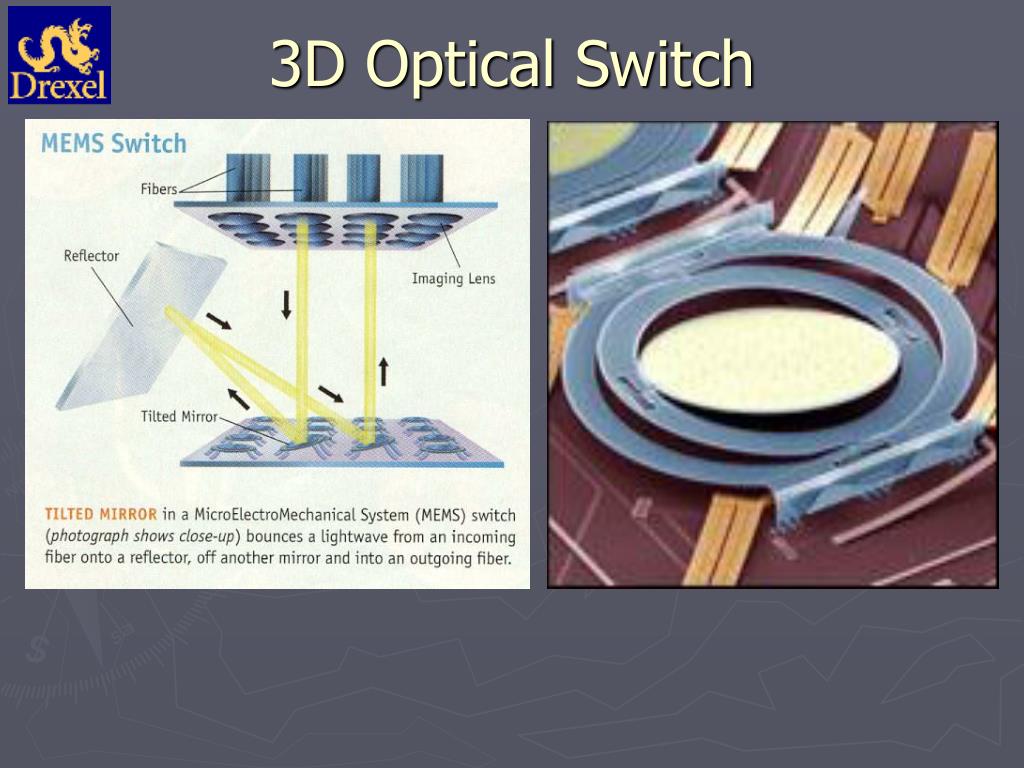 Drexel

3D Optical Switch

MEMS Switch

Fibers

Reflector

Imaging Lens

Tilted Mirror

TILTED MIRROR in a MicroElectroMechanical System (MEMS) switch (photograph shows close-up) bounces a lightwave from an incoming fiber onto a reflector, off another mirror and into an outgoing fiber.